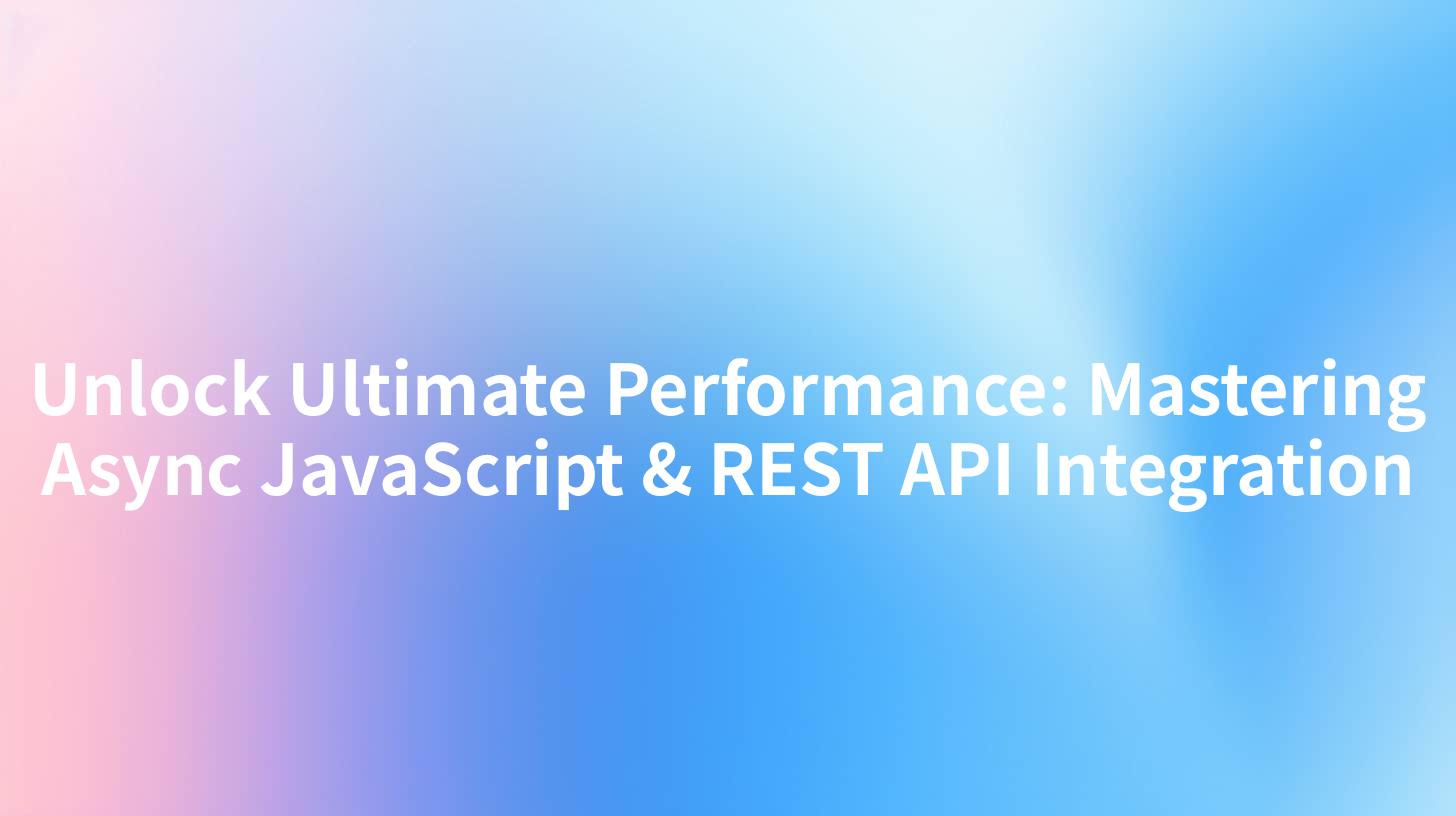 Unlock Ultimate Performance: Mastering Async JavaScript & REST API Integration